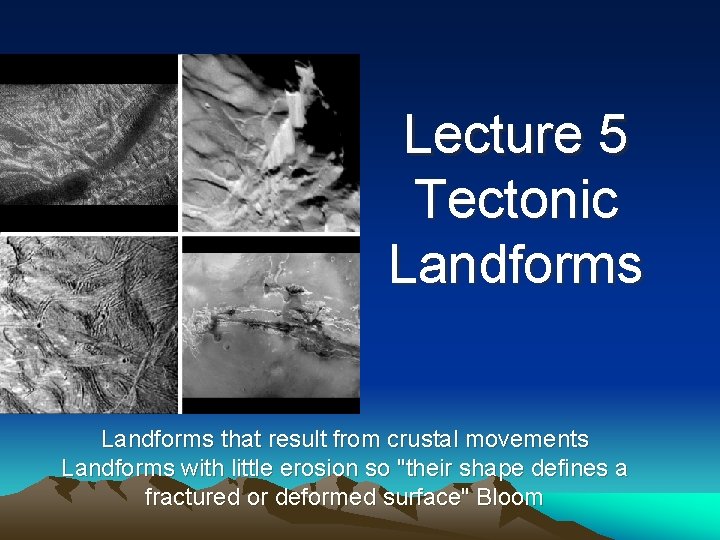 Lecture 5
Tectonic
Landforms

Landforms that result from crustal movements
Landforms with little erosion so "their shape defines a fractured or deformed surface" Bloom